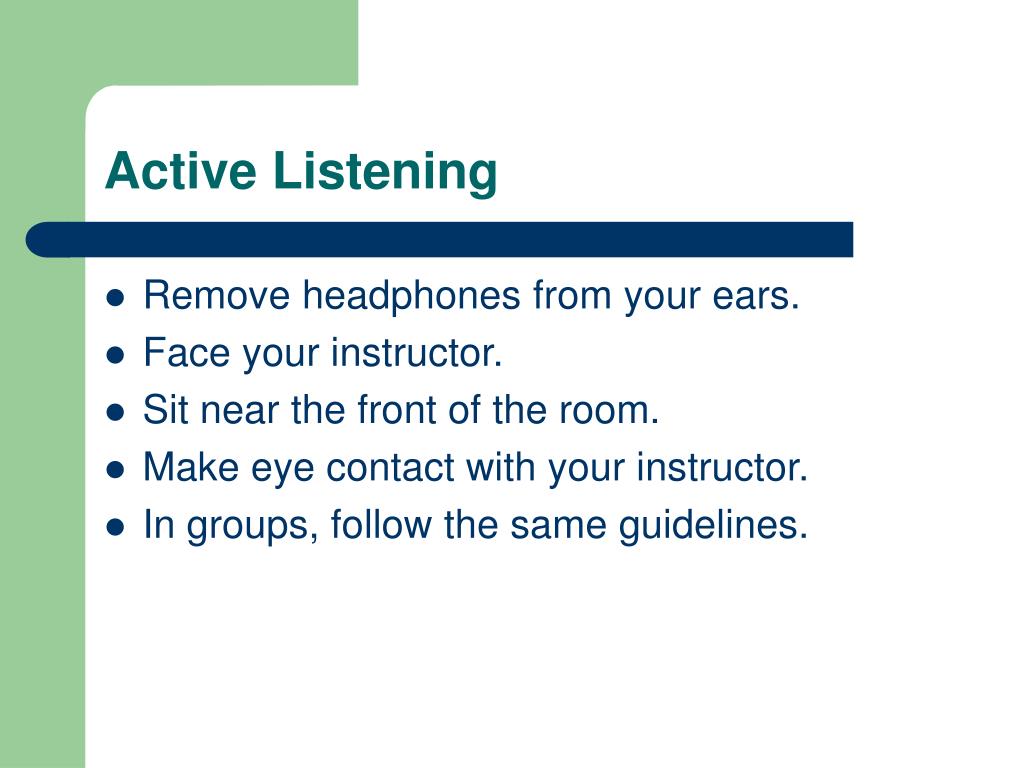 Active Listening

- Remove headphones from your ears.
- Face your instructor.
- Sit near the front of the room.
- Make eye contact with your instructor.
- In groups, follow the same guidelines.